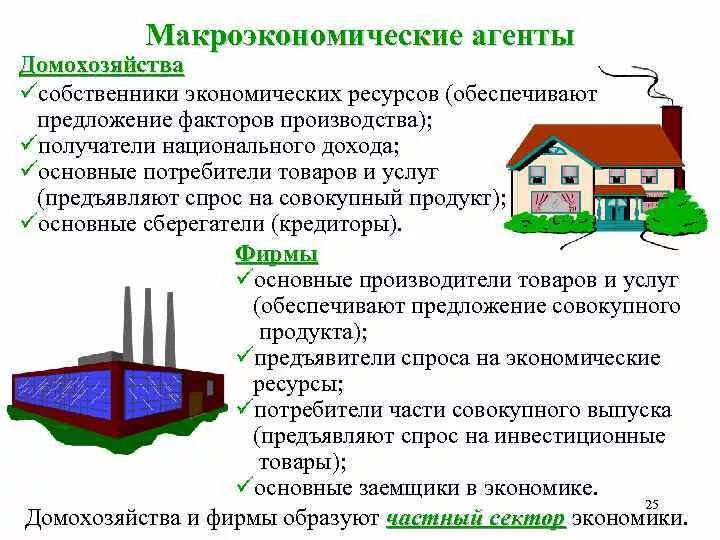 Макроэкономические агенты

Домохозяйства

✓собственники экономических ресурсов (обеспечивают предложение факторов производства);

✓получатели национального дохода;

✓основные потребители товаров и услуг (предъявляют спрос на совокупный продукт);

✓основные сберегатели (кредиторы).

Фирмы

✓основные производители товаров и услуг (обеспечивают предложение совокупного продукта);

✓предъявители спроса на экономические ресурсы;

✓потребители части совокупного выпуска (предъявляют спрос на инвестиционные товары);

✓основные заемщики в экономике.

25

Домохозяйства и фирмы образуют частный сектор экономики.